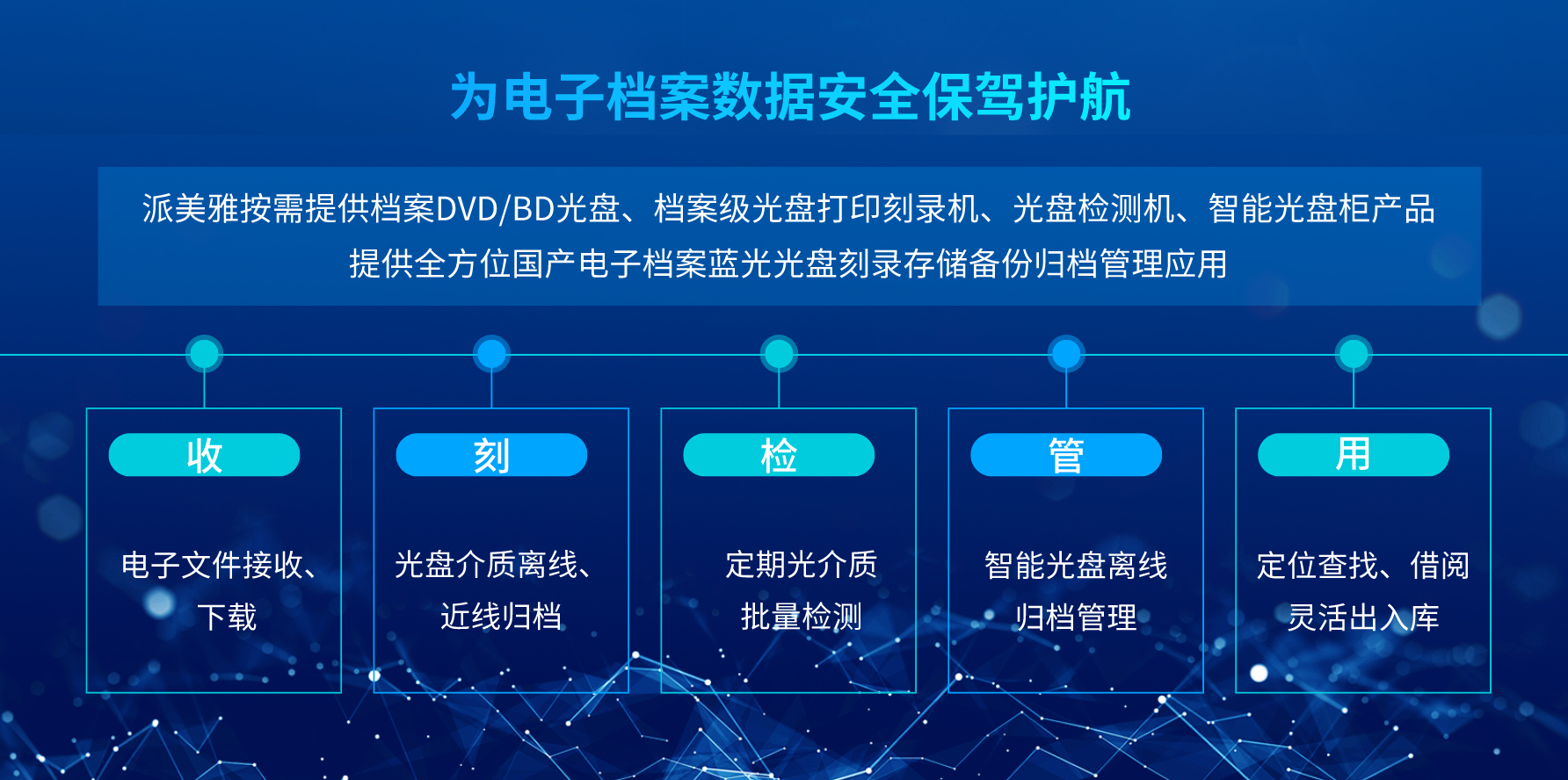 为电子档案数据安全保驾护航

派美雅按需提供档案DVD/BD光盘、档案级光盘打印刻录机、光盘检测机、智能光盘柜产品
提供全方位国产电子档案蓝光光盘刻录存储备份归档管理应用

收

电子文件接收、下载

刻

光盘介质离线、近线归档

检

定期光介质批量检测

管

智能光盘离线归档管理

用

定位查找、借阅灵活出入库